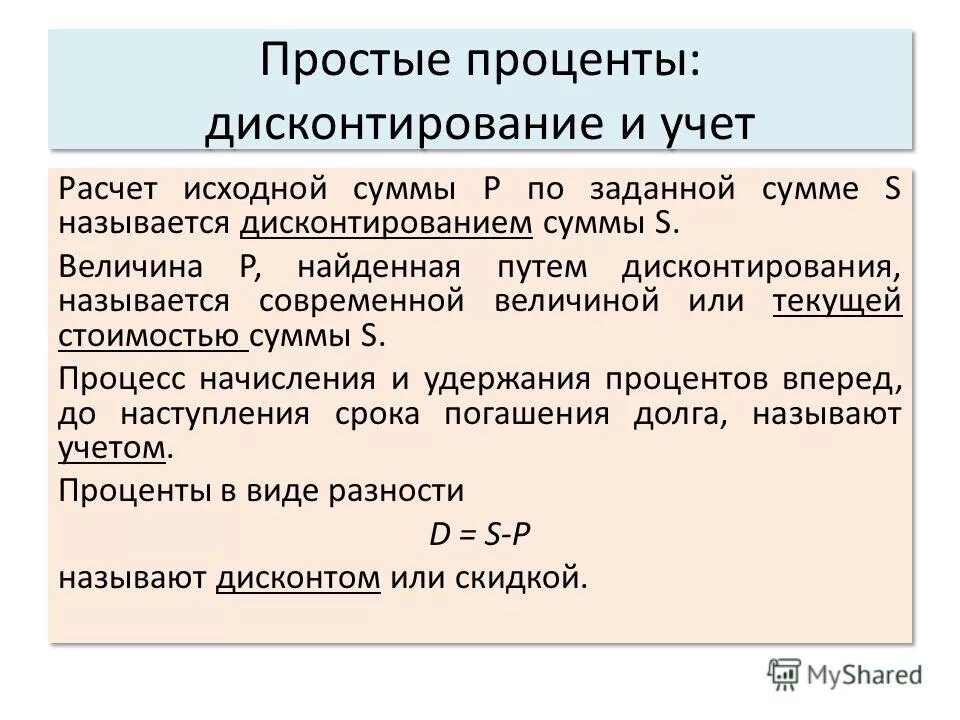 Простые проценты: дисконтирование и учет

Расчет исходной суммы P по заданной сумме S называется дисконтированием суммы S.

Величина P, найденная путем дисконтирования, называется современной величиной или текущей стоимостью суммы S.

Процесс начисления и удержания процентов вперед, до наступления срока погашения долга, называют учетом.

Проценты в виде разности

$D = S-P$

называют дисконтом или скидкой.

MyShared